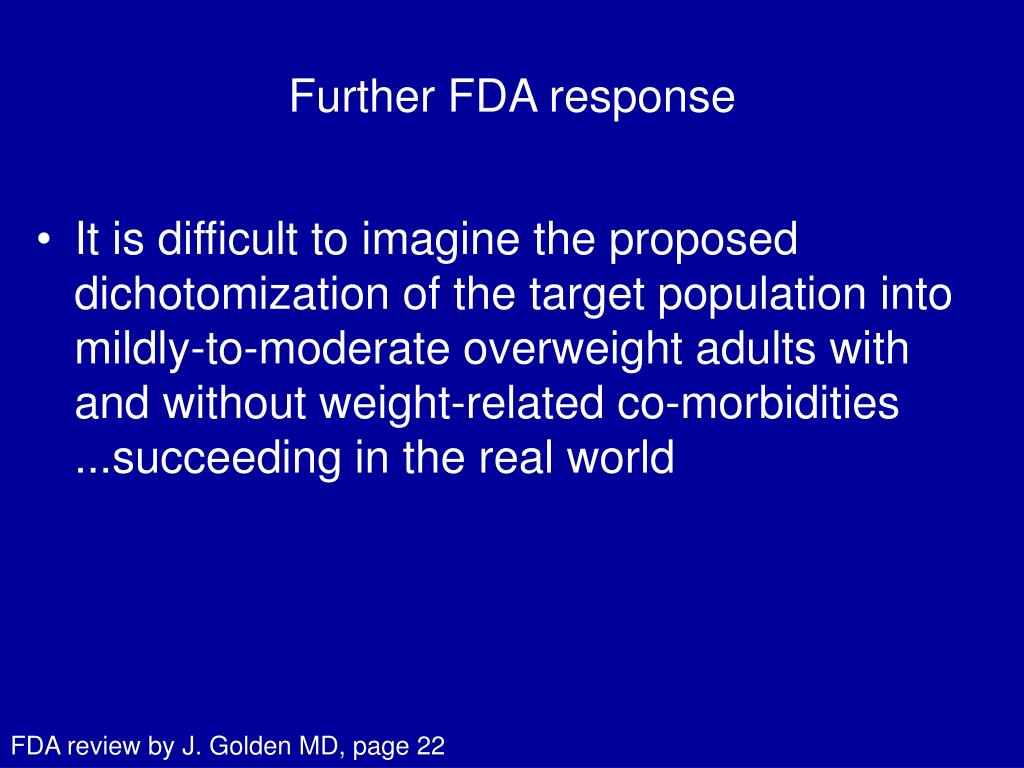 Further FDA response

• It is difficult to imagine the proposed dichotomization of the target population into mildly-to-moderate overweight adults with and without weight-related co-morbidities ...succeeding in the real world

FDA review by J. Golden MD, page 22